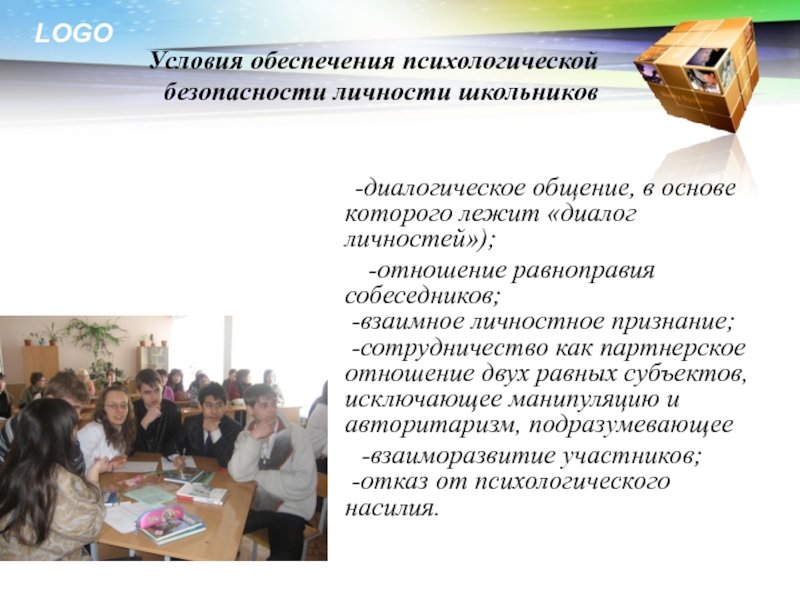 LOGO

Условия обеспечения психологической безопасности личности школьников

-диалогическое общение, в основе которого лежит «диалог личностей»);

-отношение равноправия собеседников;

-взаимное личностное признание;

-сотрудничество как партнерское отношение двух равных субъектов, исключающее манипуляцию и авторитаризм, подразумевающее

-взаиморазвитие участников;

-отказ от психологического насилия.